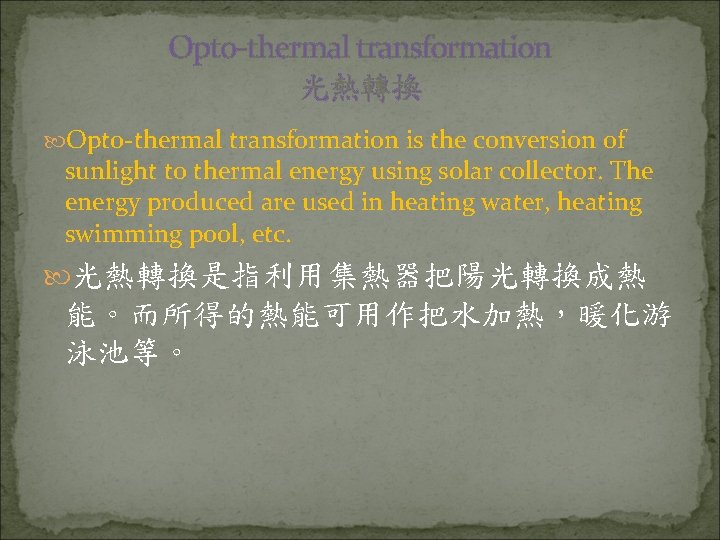 Opto-thermal transformation
光熱轉換

Opto-thermal transformation is the conversion of sunlight to thermal energy using solar collector. The energy produced are used in heating water, heating swimming pool, etc.

光熱轉換是指利用集熱器把陽光轉換成熱能。而所得的熱能可用作把水加熱，暖化游泳池等。